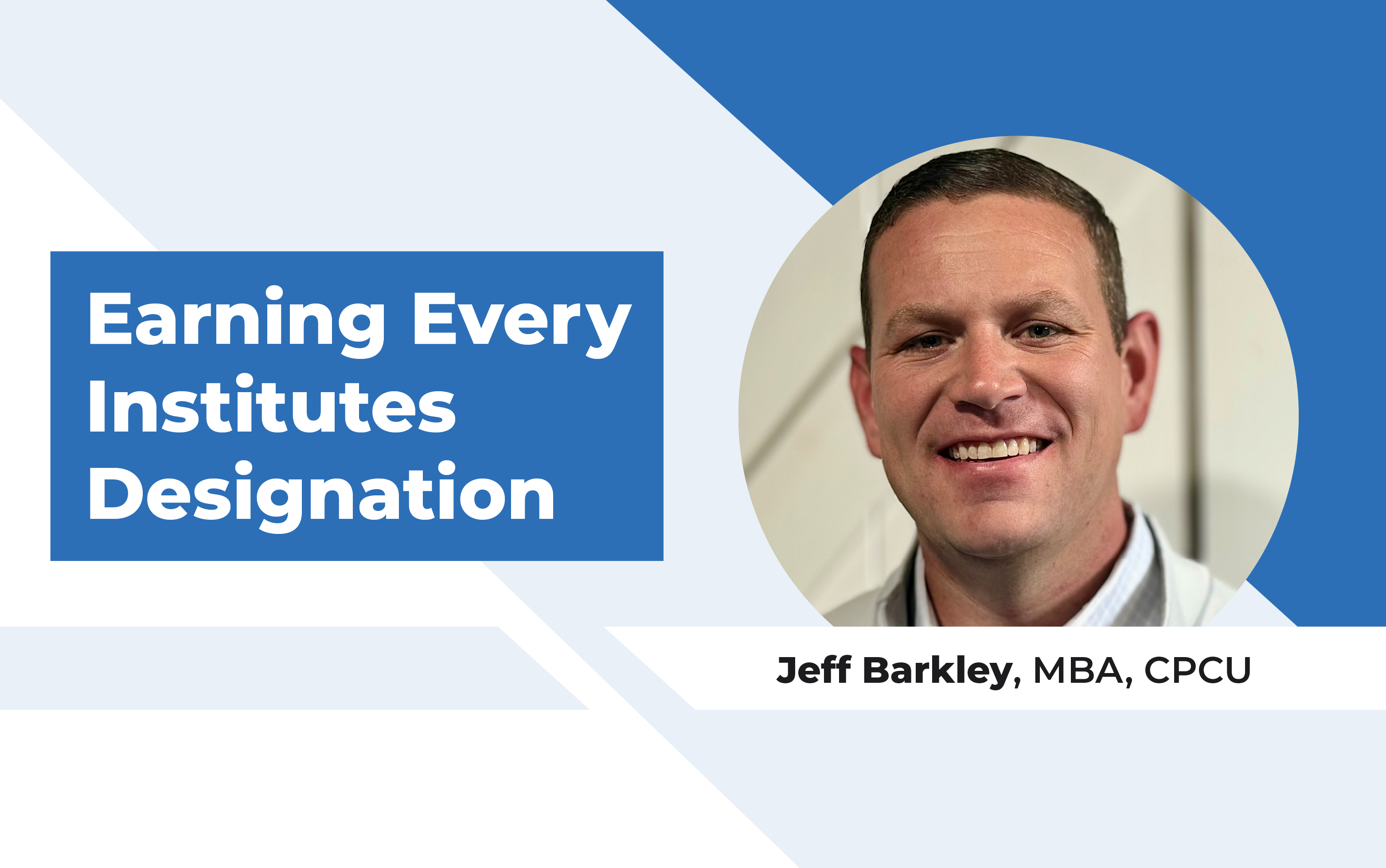 Earning Every Institutes Designation

Jeff Barkley, MBA, CPCU